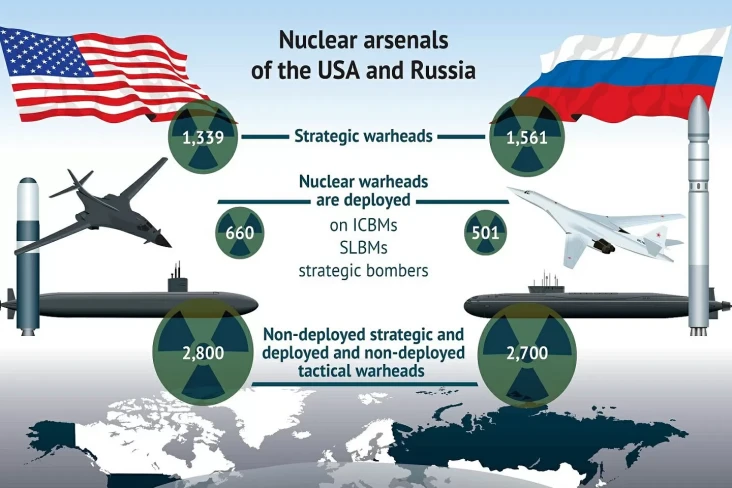 Nuclear arsenals of the USA and Russia

1,339
Strategic warheads
1,561

Nuclear warheads are deployed

660
on ICBMs
SLBMs
strategic bombers
501

2,800
Non-deployed strategic and deployed and non-deployed tactical warheads
2,700